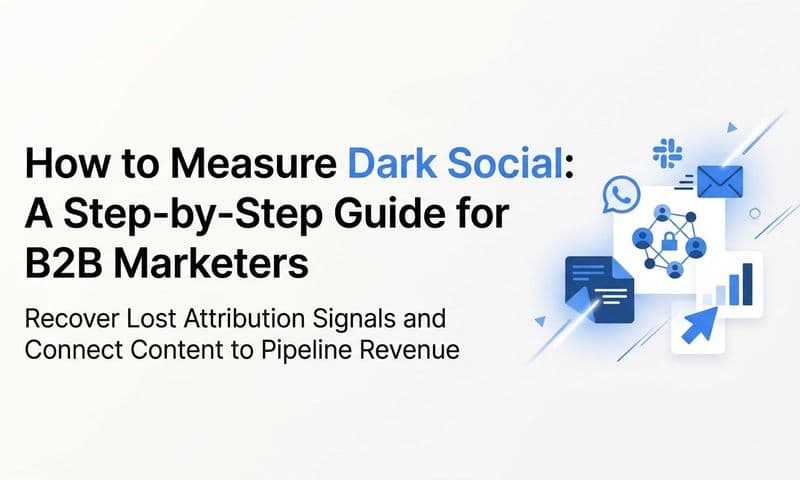 How to Measure Dark Social: A Step-by-Step Guide for B2B Marketers

Recover Lost Attribution Signals and Connect Content to Pipeline Revenue